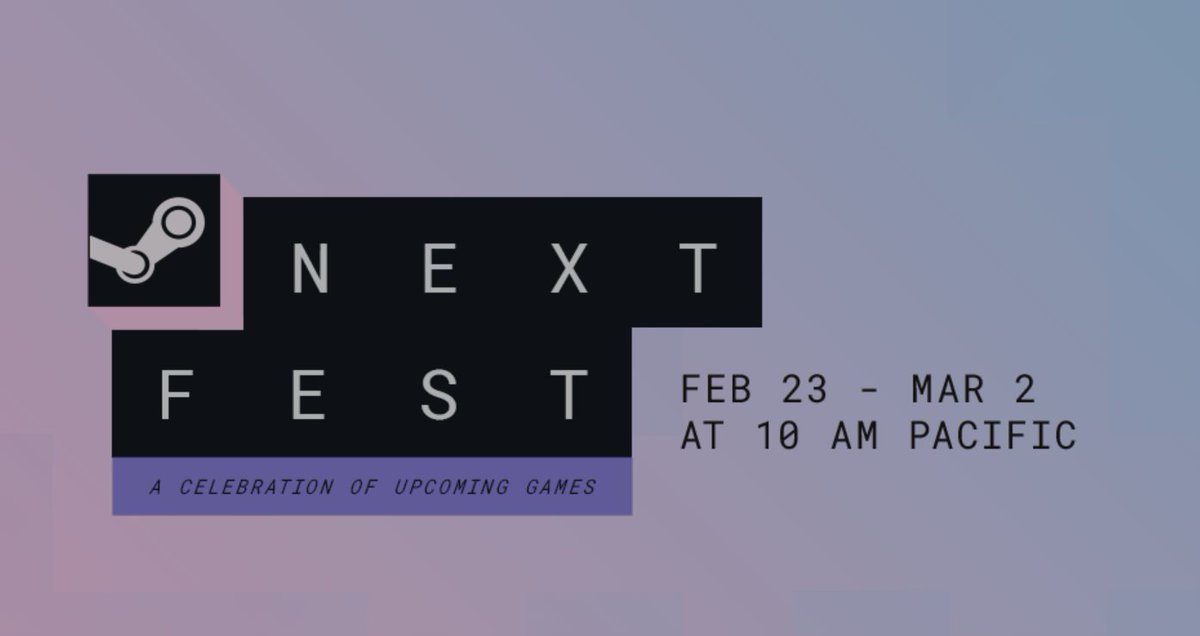 NEXT
FEST
A CELEBRATION OF UPCOMING GAMES

FEB 23 - MAR 2
AT 10 AM PACIFIC